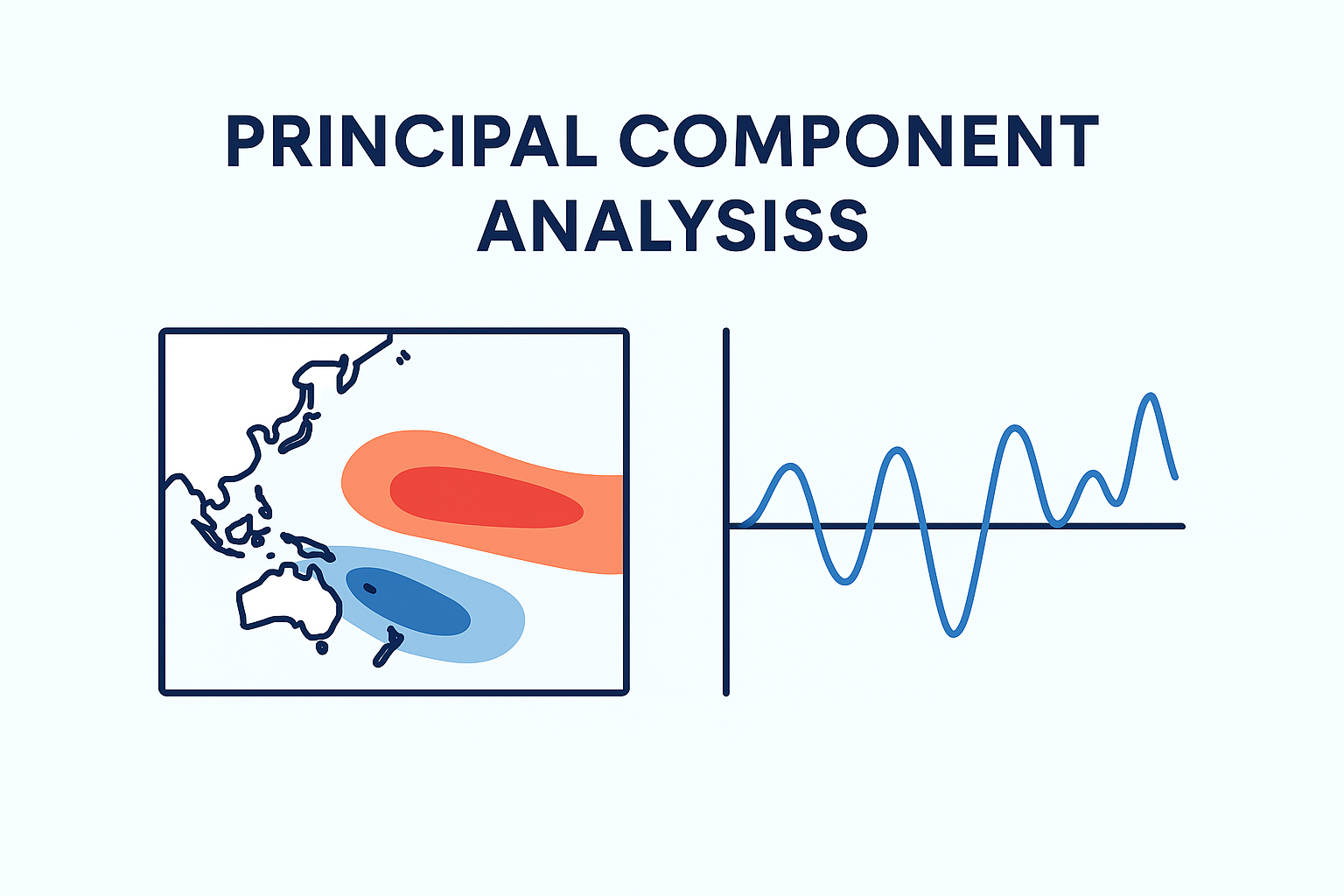 PRINCIPAL COMPONENT ANALYSISS